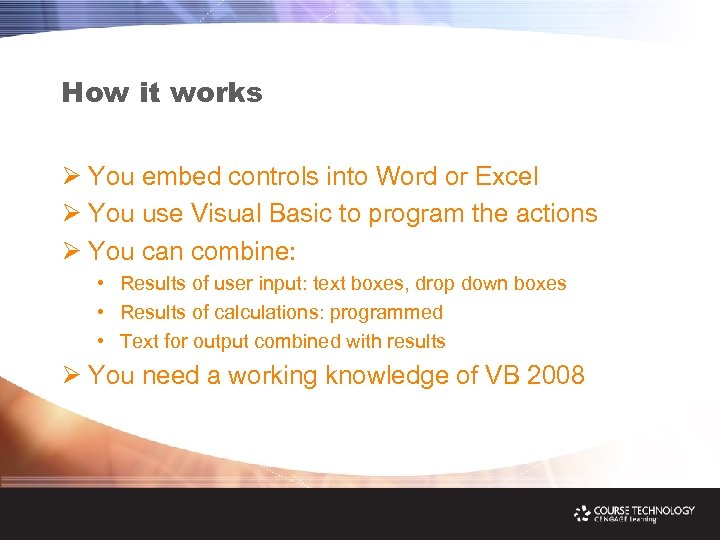 How it works

➢ You embed controls into Word or Excel
➢ You use Visual Basic to program the actions
➢ You can combine:
• Results of user input: text boxes, drop down boxes
• Results of calculations: programmed
• Text for output combined with results
➢ You need a working knowledge of VB 2008

COURSE TECHNOLOGY
CENGAGE Learning